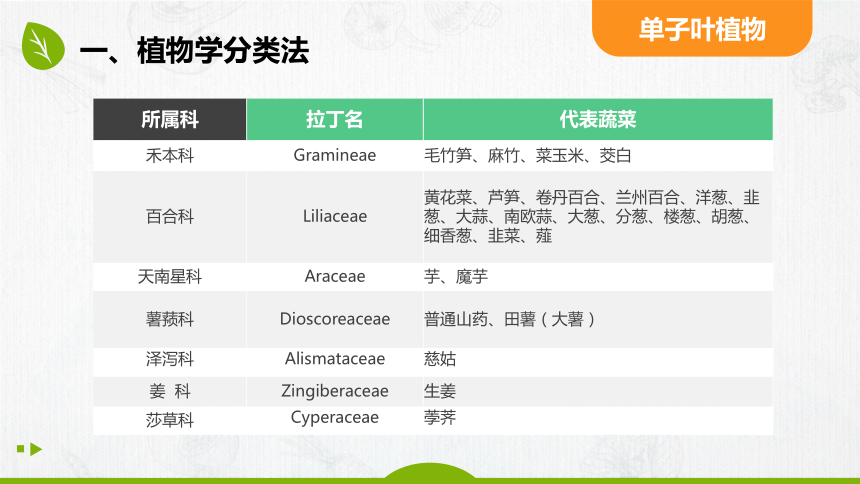 单子叶植物

一、植物学分类法

| 所属科 | 拉丁名 | 代表蔬菜 |
|---|---|---|
| 禾本科 | Gramineae | 毛竹笋、麻竹、菜玉米、茭白 |
| 百合科 | Liliaceae | 黄花菜、芦笋、卷丹百合、兰州百合、洋葱、韭葱、大蒜、南欧蒜、大葱、分葱、楼葱、胡葱、细香葱、韭菜、薤 |
| 天南星科 | Araceae | 芋、魔芋 |
| 薯蓣科 | Dioscoreaceae | 普通山药、田薯（大薯） |
| 泽泻科 | Alismataceae | 慈姑 |
| 姜 科 | Zingiberaceae | 生姜 |
| 莎草科 | Cyperaceae | 荸荠 |